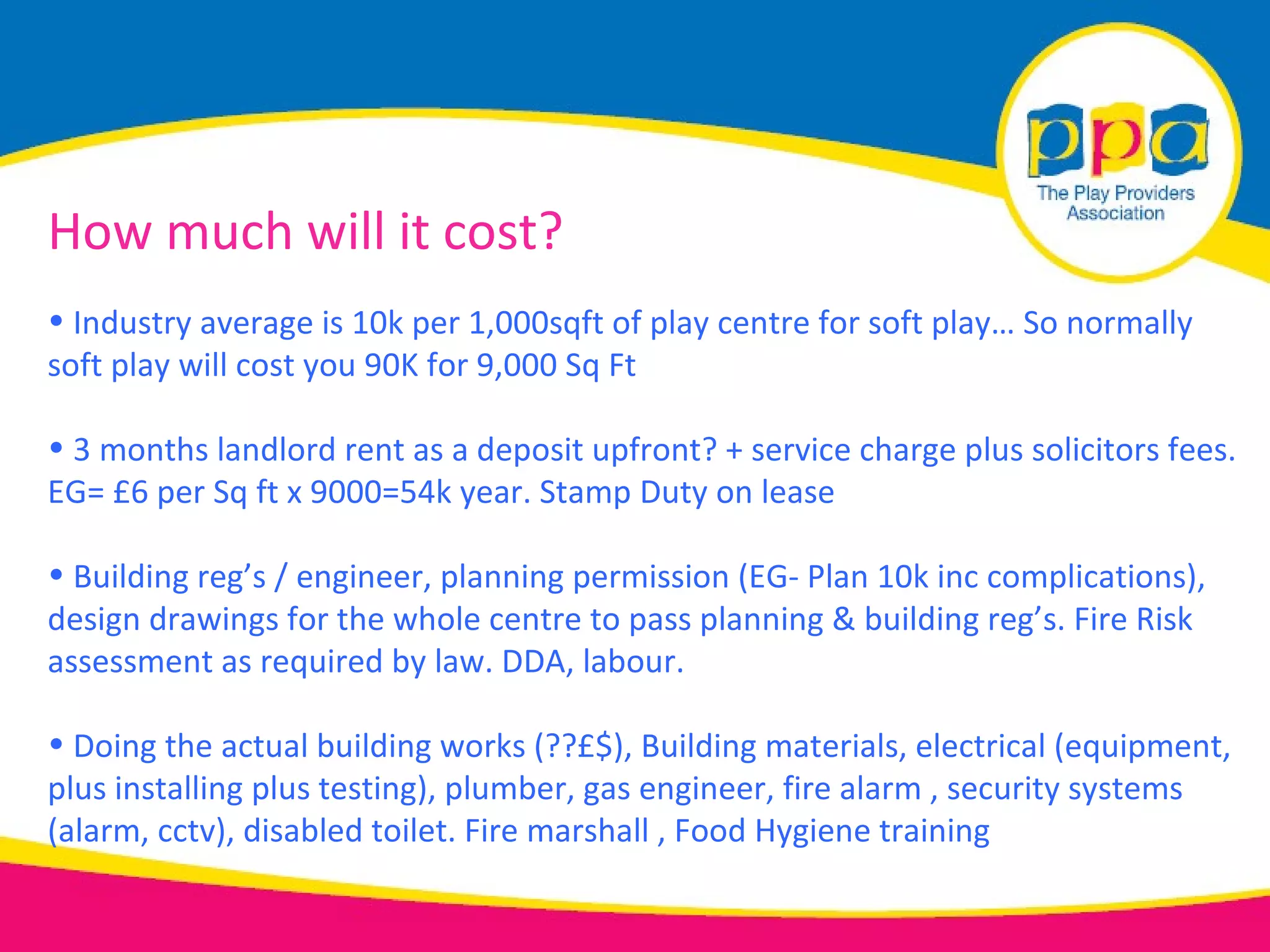 ppa
The Play Providers Association

How much will it cost?

• Industry average is 10k per 1,000sqft of play centre for soft play... So normally soft play will cost you 90K for 9,000 Sq Ft

• 3 months landlord rent as a deposit upfront? + service charge plus solicitors fees. EG= £6 per Sq ft x 9000=54k year. Stamp Duty on lease

• Building reg's / engineer, planning permission (EG- Plan 10k inc complications), design drawings for the whole centre to pass planning & building reg's. Fire Risk assessment as required by law. DDA, labour.

• Doing the actual building works (??£$), Building materials, electrical (equipment, plus installing plus testing), plumber, gas engineer, fire alarm , security systems (alarm, cctv), disabled toilet. Fire marshall , Food Hygiene training